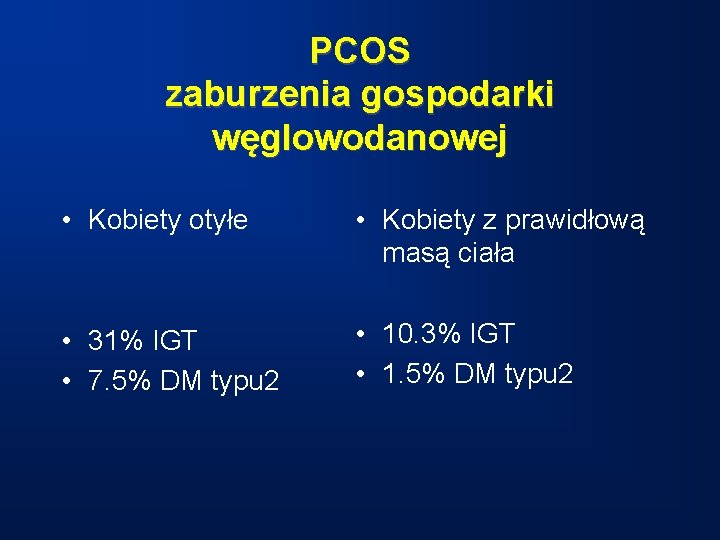 PCOS
zaburzenia gospodarki węglowodanowej

• Kobiety otyłe

• 31% IGT
• 7.5% DM typu2

• Kobiety z prawidłową masą ciała

• 10.3% IGT
• 1.5% DM typu2